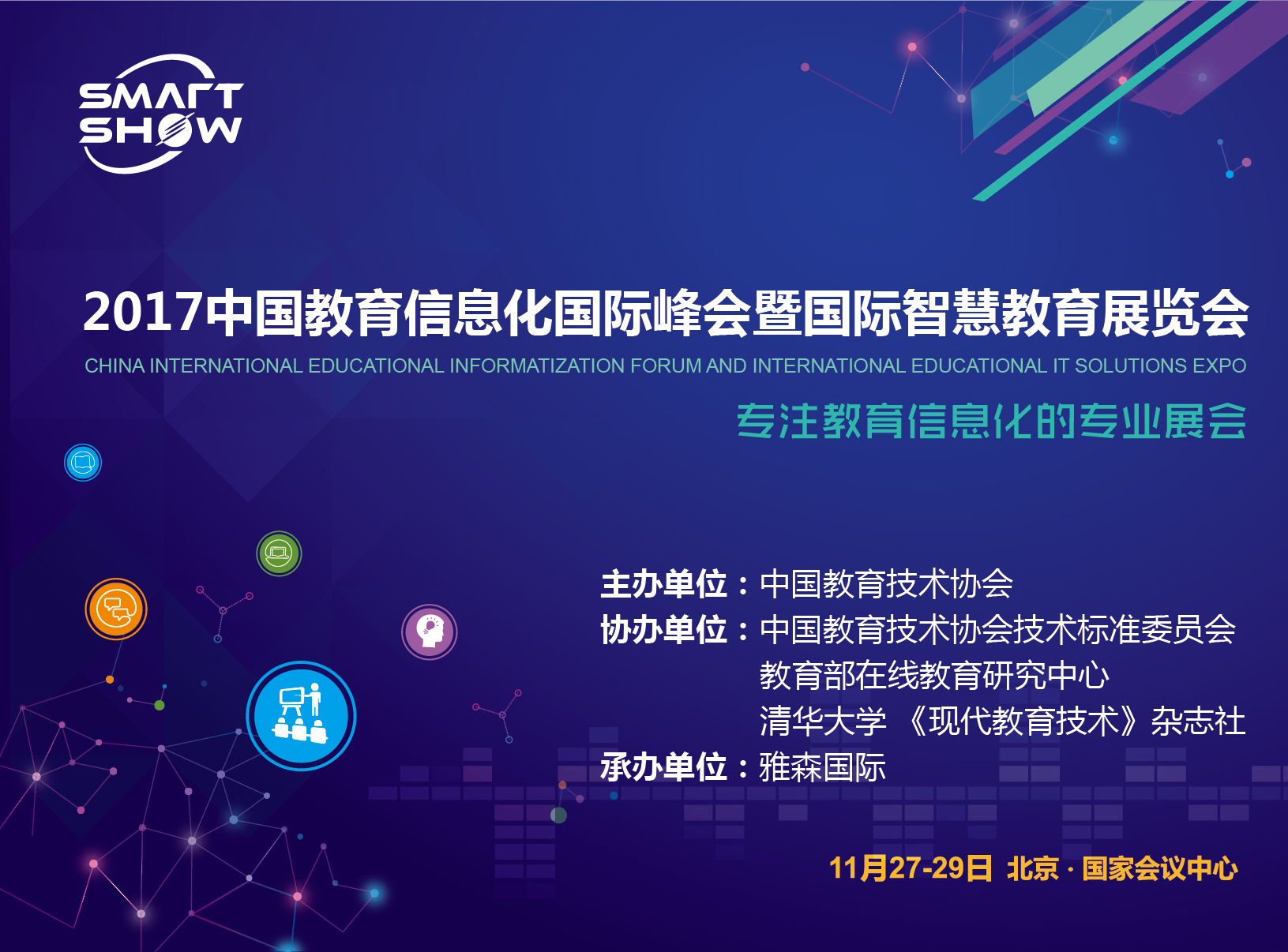 SMART SHOW

2017中国教育信息化国际峰会暨国际智慧教育展览会
CHINA INTERNATIONAL EDUCATIONAL INFORMATIZATION FORUM AND INTERNATIONAL EDUCATIONAL IT SOLUTIONS EXPO
专注教育信息化的专业展会

主办单位：中国教育技术协会
协办单位：中国教育技术协会技术标准委员会
教育部在线教育研究中心
清华大学 《现代教育技术》杂志社
承办单位：雅森国际

11月27-29日 北京 · 国家会议中心